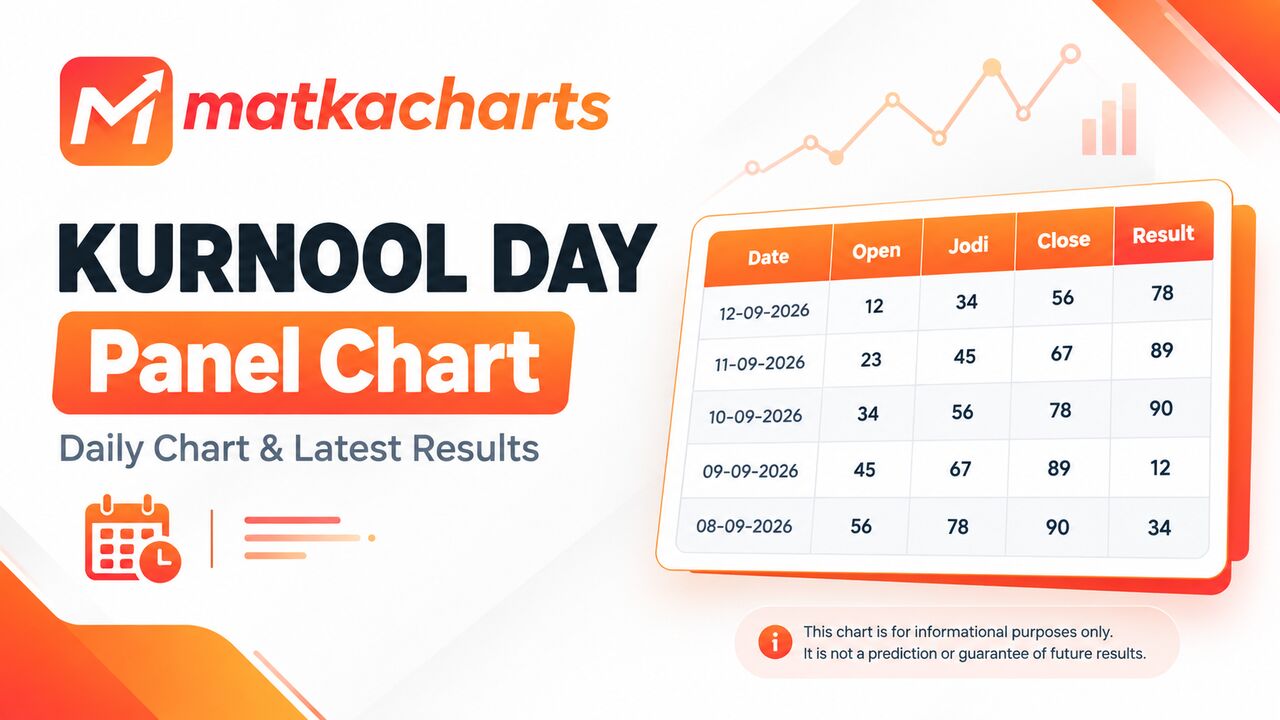 matkacharts

KURNOOL DAY
Panel Chart
Daily Chart & Latest Results

| Date | Open | Jodi | Close | Result |
|---|---|---|---|---|
| 12-09-2026 | 12 | 34 | 56 | 78 |
| 11-09-2026 | 23 | 45 | 67 | 89 |
| 10-09-2026 | 34 | 56 | 78 | 90 |
| 09-09-2026 | 45 | 67 | 89 | 12 |
| 08-09-2026 | 56 | 78 | 90 | 34 |

This chart is for informational purposes only.
It is not a prediction or guarantee of future results.